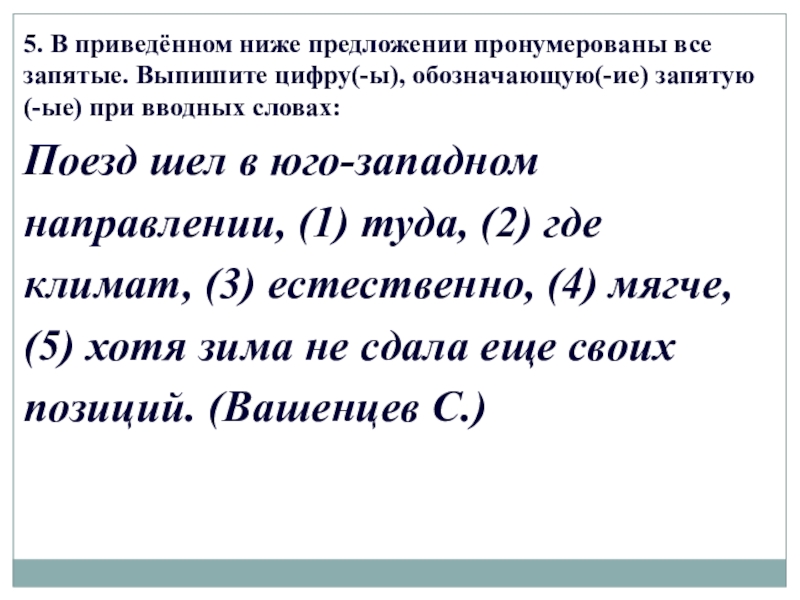 5. В приведённом ниже предложении пронумерованы все запятые. Выпишите цифру(-ы), обозначающую(-ие) запятую (-ые) при вводных словах:

Поезд шел в юго-западном направлении, (1) туда, (2) где климат, (3) естественно, (4) мягче, (5) хотя зима не сдала еще своих позиций. (Вашенцев С.)